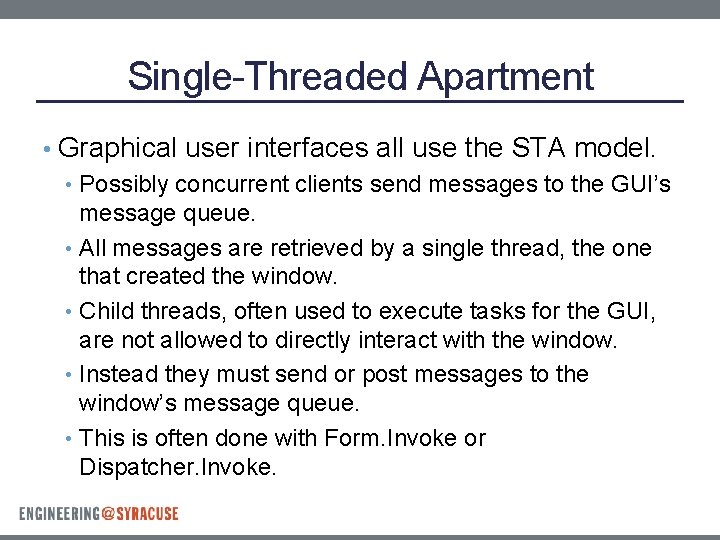 Single-Threaded Apartment

• Graphical user interfaces all use the STA model.
• Possibly concurrent clients send messages to the GUI's message queue.
• All messages are retrieved by a single thread, the one that created the window.
• Child threads, often used to execute tasks for the GUI, are not allowed to directly interact with the window.
• Instead they must send or post messages to the window's message queue.
• This is often done with Form.Invoke or Dispatcher.Invoke.

ENGINEERING@SYRACUSE